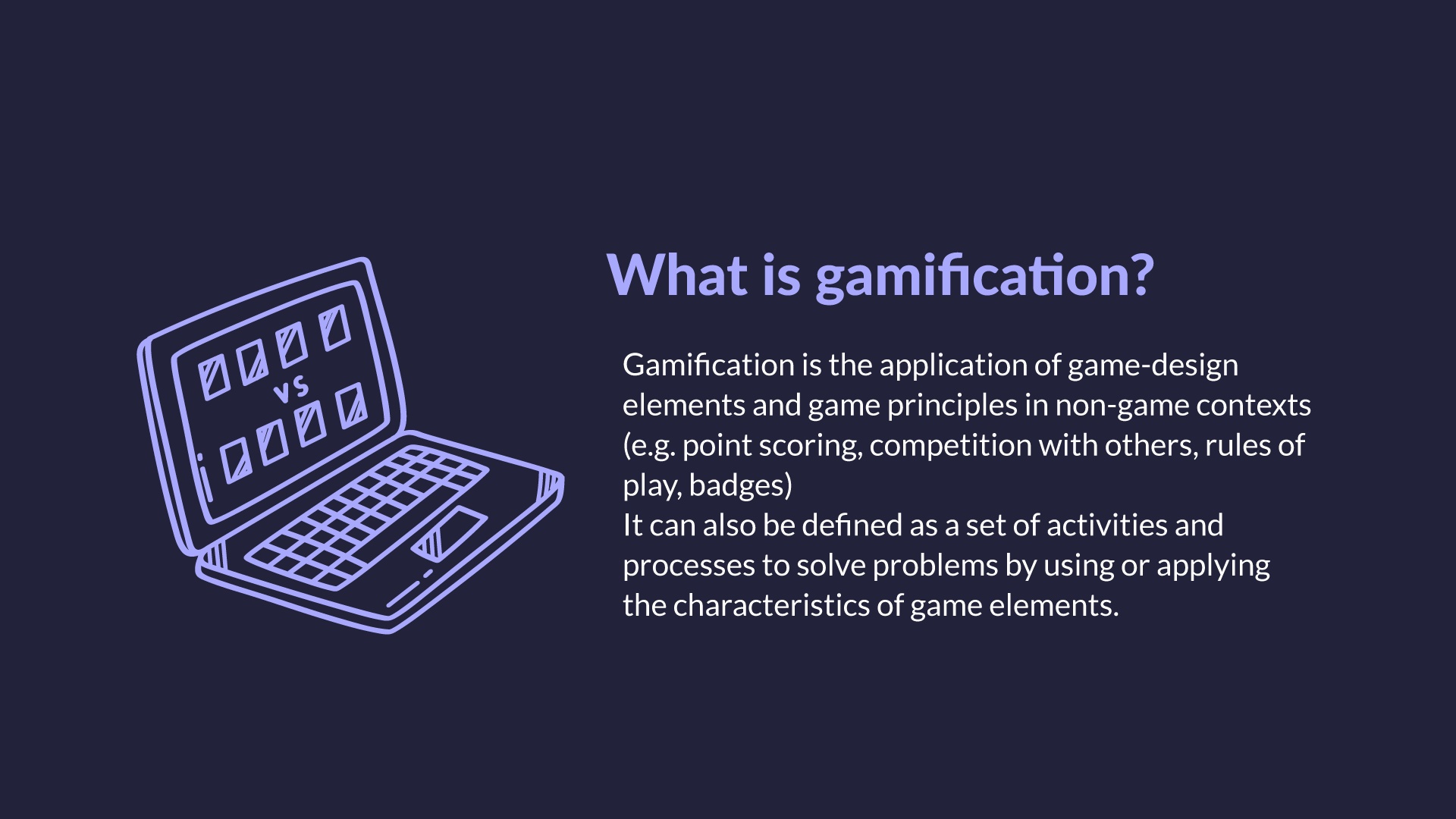 VS

What is gamification?

Gamification is the application of game-design elements and game principles in non-game contexts (e.g. point scoring, competition with others, rules of play, badges)
It can also be defined as a set of activities and processes to solve problems by using or applying the characteristics of game elements.